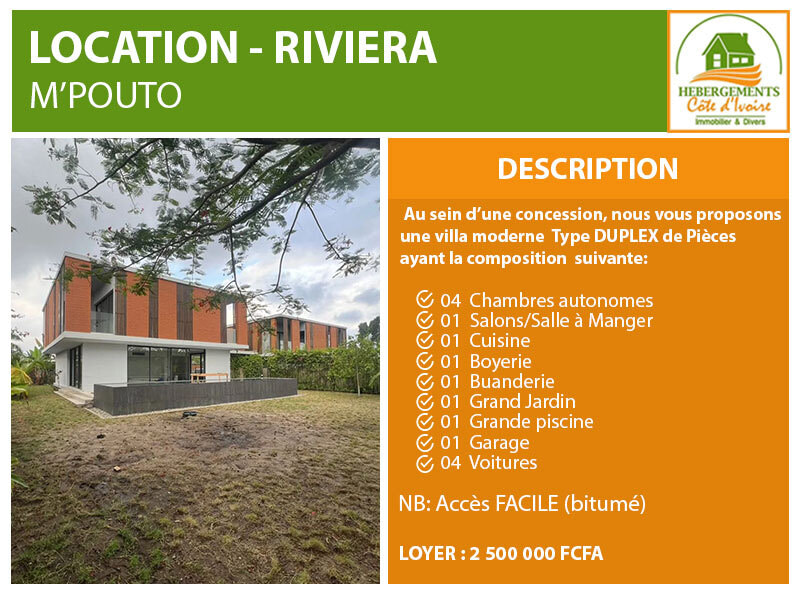 LOCATION - RIVIERA
M'POUTO

HEBERGEMENTS
Côte d'Ivoire
Immobilier & Divers

DESCRIPTION

Au sein d'une concession, nous vous proposons une villa moderne Type DUPLEX de Pièces ayant la composition suivante:

04 Chambres autonomes
01 Salons/Salle à Manger
01 Cuisine
01 Boyerie
01 Buanderie
01 Grand Jardin
01 Grande piscine
01 Garage
04 Voitures

NB: Accès FACILE (bitumé)

LOYER : 2 500 000 FCFA